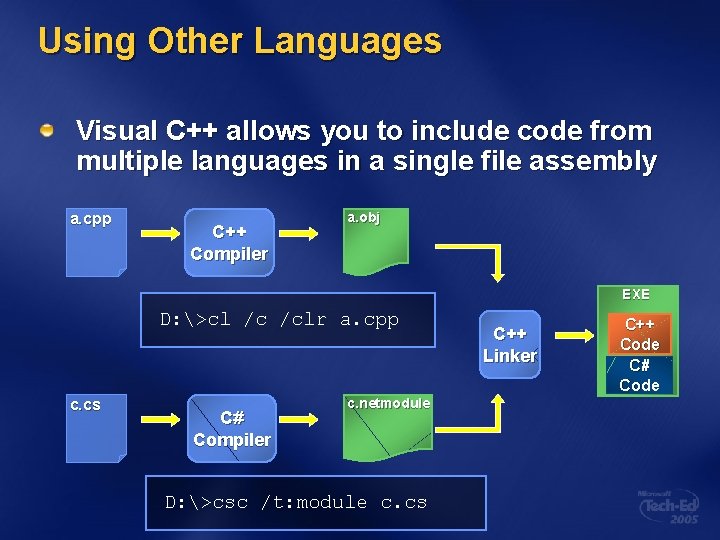 Using Other Languages

Visual C++ allows you to include code from multiple languages in a single file assembly

a.cpp

C++ Compiler

a.obj

D:\>cl /c /clr a.cpp

C++ Linker

EXE

C++ Code

C# Code

c.cs

C# Compiler

c.netmodule

D:\>csc /t:module c.cs

Microsoft Tech·Ed 2005